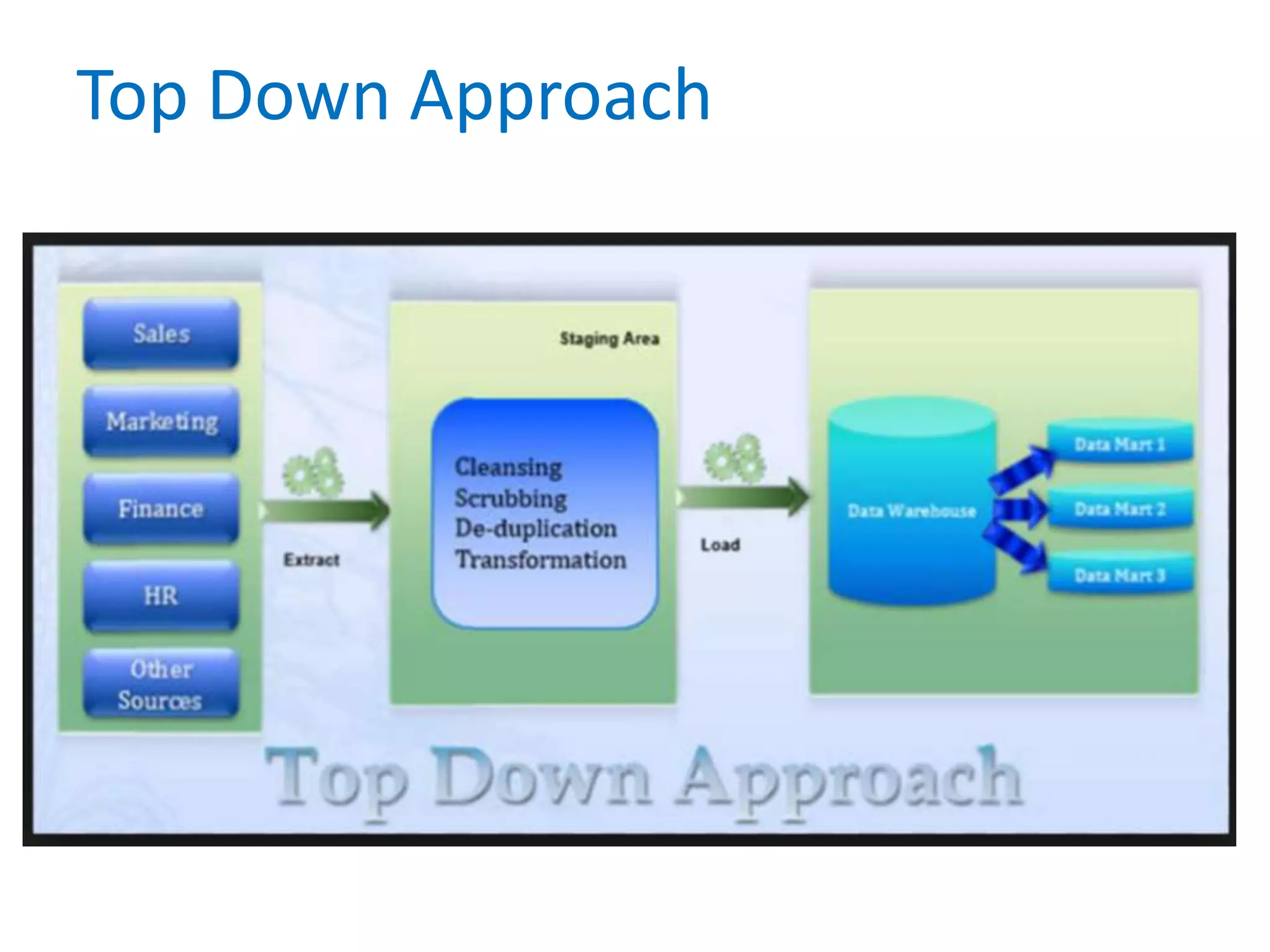 Top Down Approach

Sales

Marketing

Finance

HR

Other Sources

Extract

Staging Area

Cleansing
Scrubbing
De-duplication
Transformation

Load

Data Warehouse

Data Mart 1

Data Mart 2

Data Mart 3

Top Down Approach